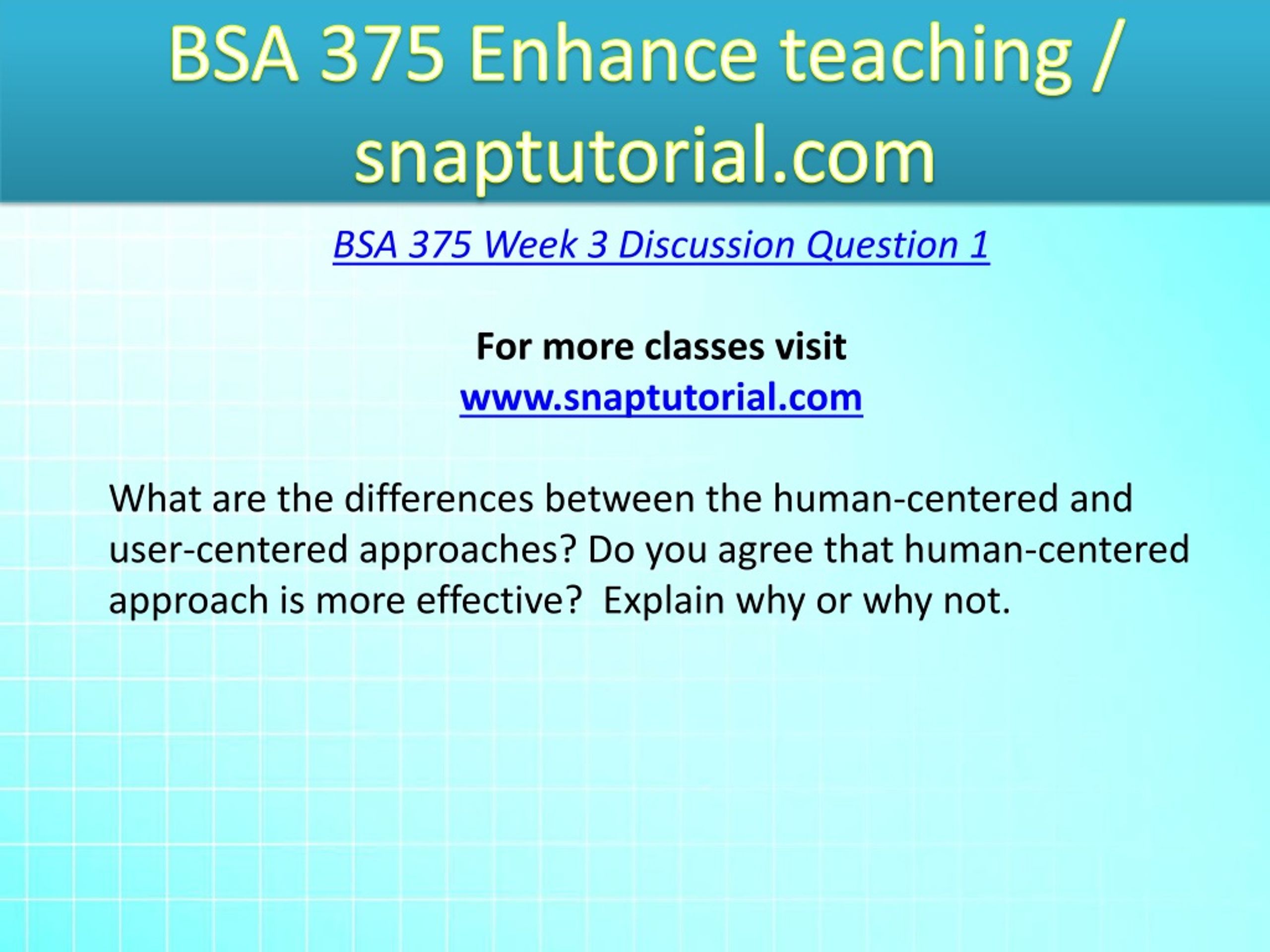 BSA 375 Enhance teaching / snaptutorial.com

BSA 375 Week 3 Discussion Question 1

For more classes visit
www.snaptutorial.com

What are the differences between the human-centered and user-centered approaches? Do you agree that human-centered approach is more effective? Explain why or why not.